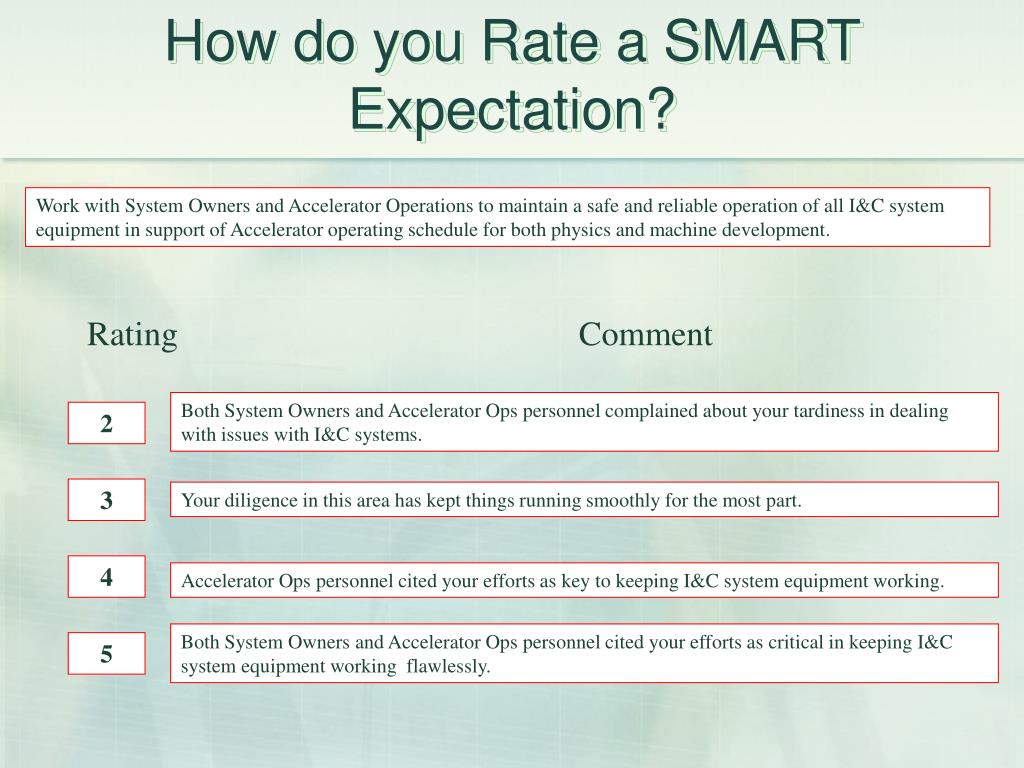 How do you Rate a SMART Expectation?

Work with System Owners and Accelerator Operations to maintain a safe and reliable operation of all I&C system equipment in support of Accelerator operating schedule for both physics and machine development.

| Rating | Comment |
|---|---|
| 2 | Both System Owners and Accelerator Ops personnel complained about your tardiness in dealing with issues with I&C systems. |
| 3 | Your diligence in this area has kept things running smoothly for the most part. |
| 4 | Accelerator Ops personnel cited your efforts as key to keeping I&C system equipment working. |
| 5 | Both System Owners and Accelerator Ops personnel cited your efforts as critical in keeping I&C system equipment working flawlessly. |